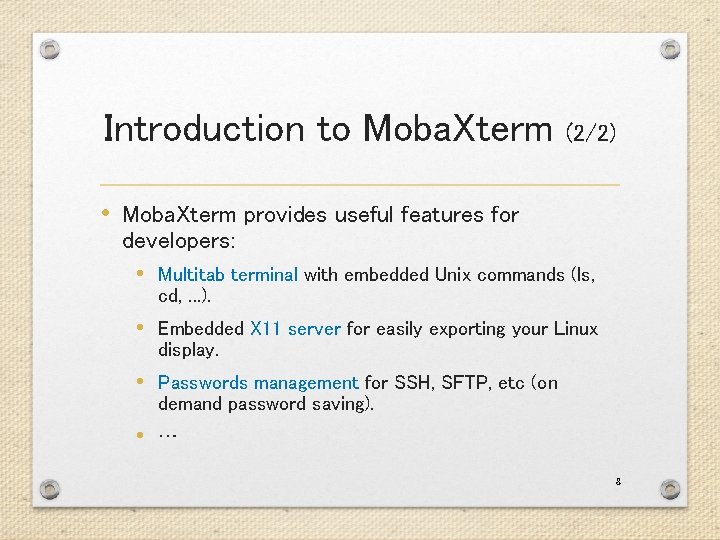 Introduction to MobaXterm (2/2)

• MobaXterm provides useful features for developers:

• Multitab terminal with embedded Unix commands (ls, cd, ...).

• Embedded X11 server for easily exporting your Linux display.

• Passwords management for SSH, SFTP, etc (on demand password saving).

• …

8